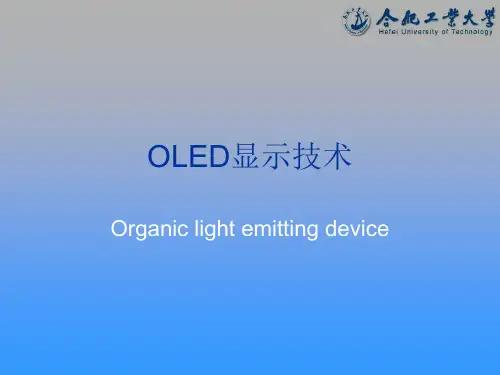 合肥工業大學
Hefei University of Technology

OLED显示技术

Organic light emitting device